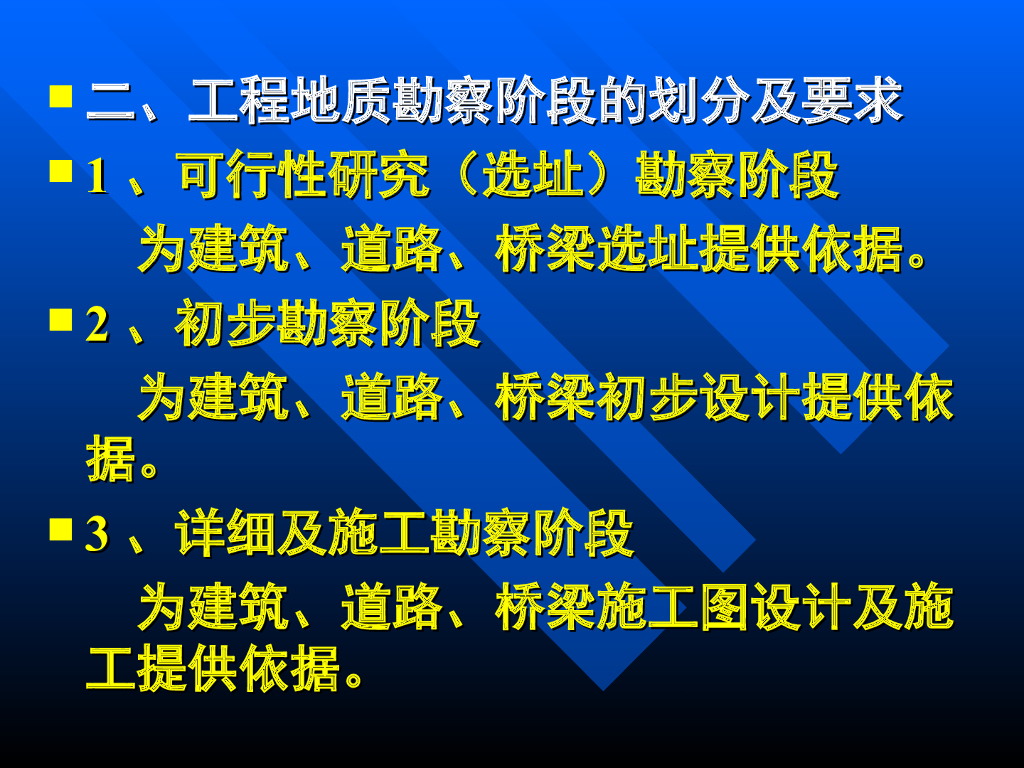 二、工程地质勘察阶段的划分及要求

1 、可行性研究（选址）勘察阶段

为建筑、道路、桥梁选址提供依据。

2 、初步勘察阶段

为建筑、道路、桥梁初步设计提供依据。

3 、详细及施工勘察阶段

为建筑、道路、桥梁施工图设计及施工提供依据。